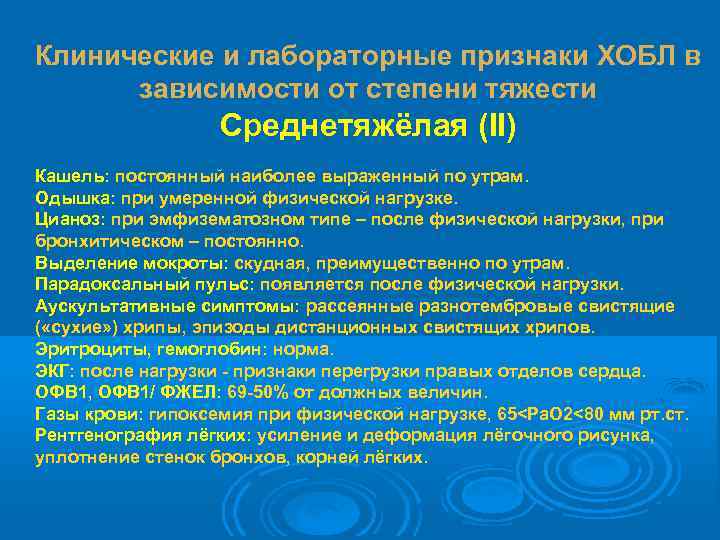 Клинические и лабораторные признаки ХОБЛ в зависимости от степени тяжести

Среднетяжёлая (II)

Кашель: постоянный наиболее выраженный по утрам.
Одышка: при умеренной физической нагрузке.
Цианоз: при эмфизематозном типе – после физической нагрузки, при бронхитическом – постоянно.
Выделение мокроты: скудная, преимущественно по утрам.
Парадоксальный пульс: появляется после физической нагрузки.
Аускультативные симптомы: рассеянные разнотембровые свистящие («сухие») хрипы, эпизоды дистанционных свистящих хрипов.
Эритроциты, гемоглобин: норма.
ЭКГ: после нагрузки - признаки перегрузки правых отделов сердца.
ОФВ1, ОФВ1/ ФЖЕЛ: 69-50% от должных величин.
Газы крови: гипоксемия при физической нагрузке, 65<PaO2<80 мм рт.ст.
Рентгенография лёгких: усиление и деформация лёгочного рисунка, уплотнение стенок бронхов, корней лёгких.